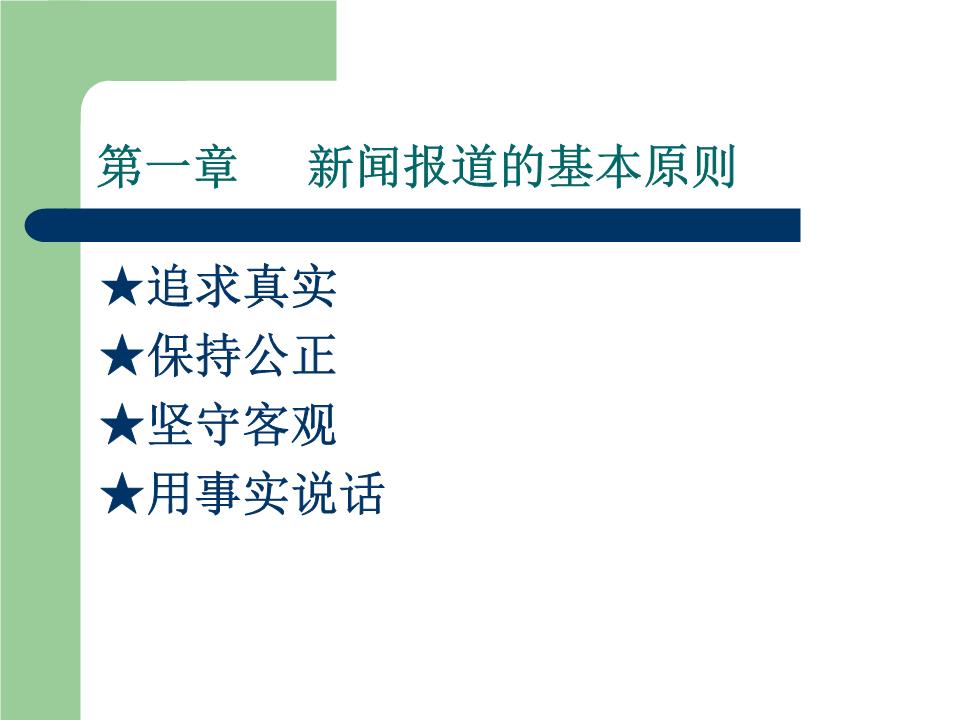 第一章　新闻报道的基本原则

★追求真实
★保持公正
★坚守客观
★用事实说话